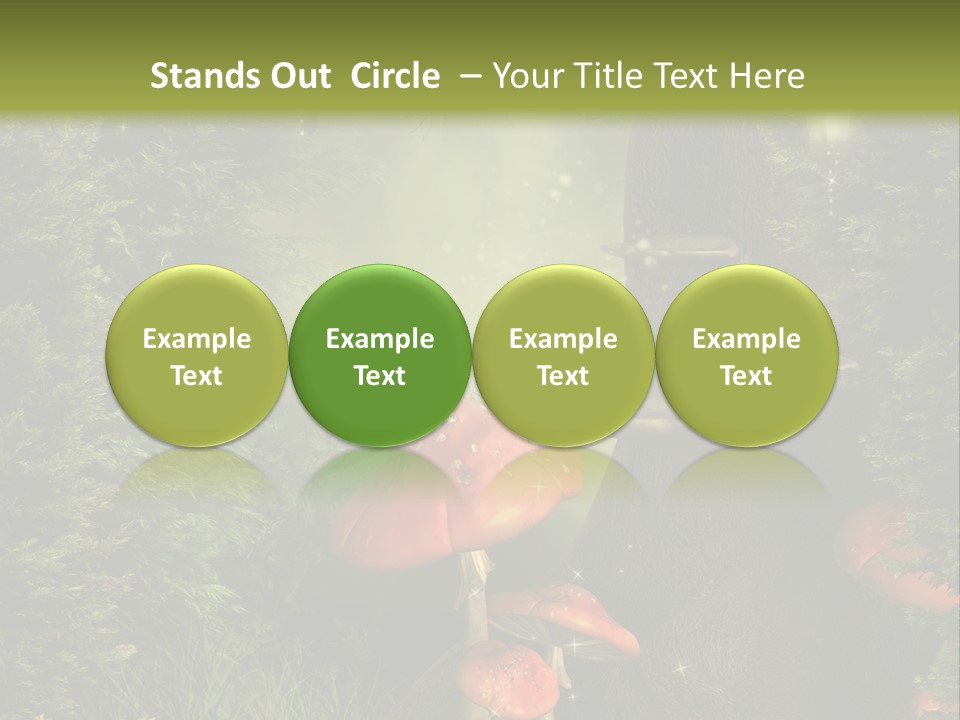 Stands Out Circle – Your Title Text Here

Example Text

Example Text

Example Text

Example Text